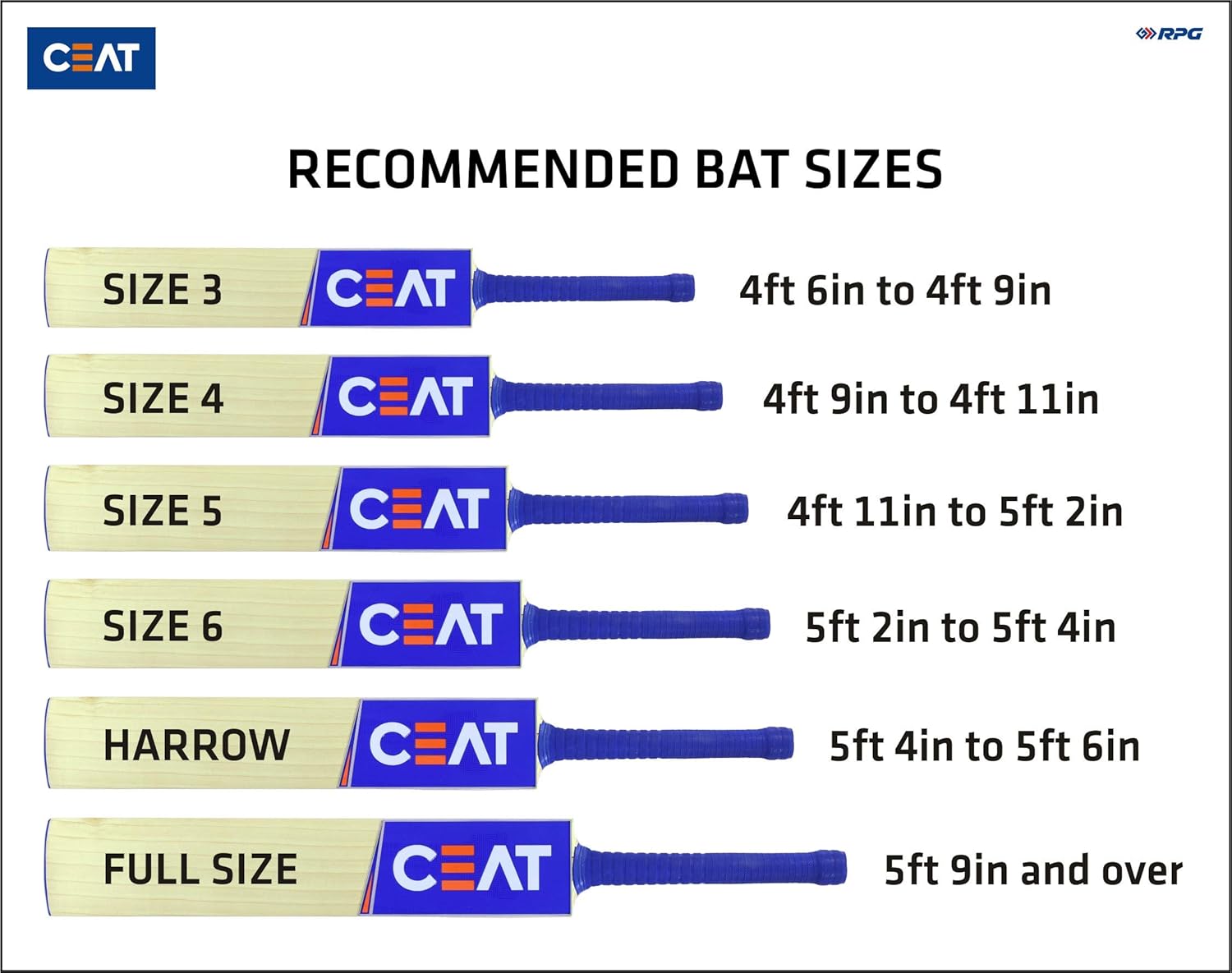 CEAT

RPG

RECOMMENDED BAT SIZES

SIZE 3 CEAT 4ft 6in to 4ft 9in

SIZE 4 CEAT 4ft 9in to 4ft 11in

SIZE 5 CEAT 4ft 11in to 5ft 2in

SIZE 6 CEAT 5ft 2in to 5ft 4in

HARROW CEAT 5ft 4in to 5ft 6in

FULL SIZE CEAT 5ft 9in and over